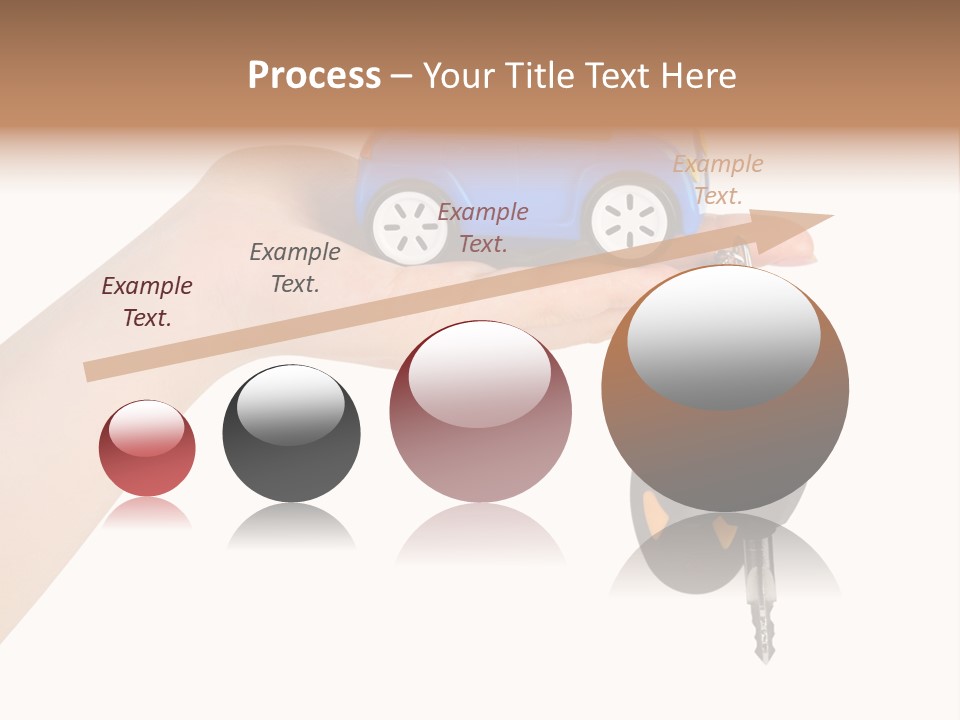 Process – Your Title Text Here

Example Text.

Example Text.

Example Text.

Example Text.